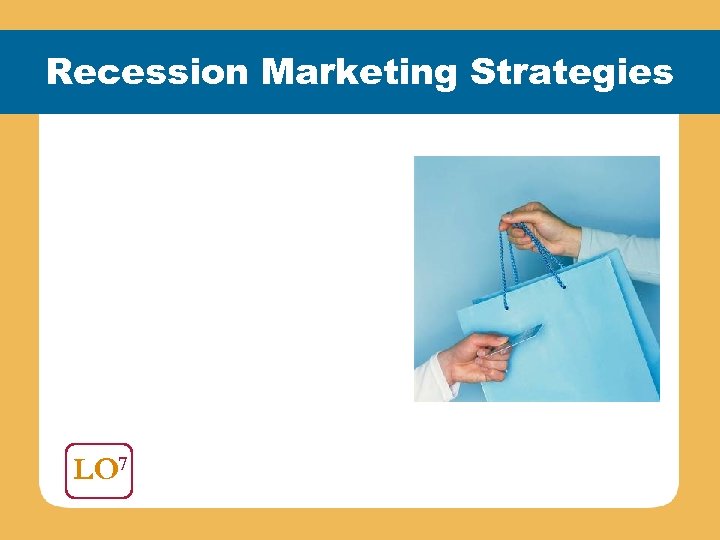 Recession Marketing Strategies

LO$^7$